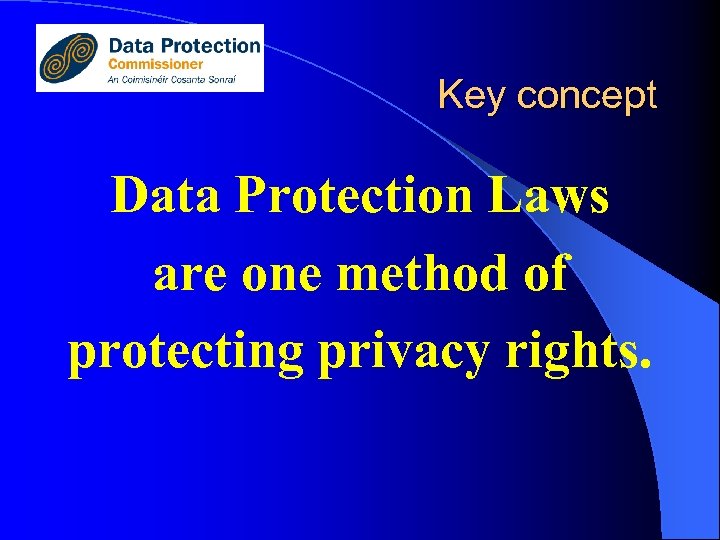 Data Protection
Commissioner
An Coimisinéir Cosanta Sonraí

Key concept

Data Protection Laws are one method of protecting privacy rights.